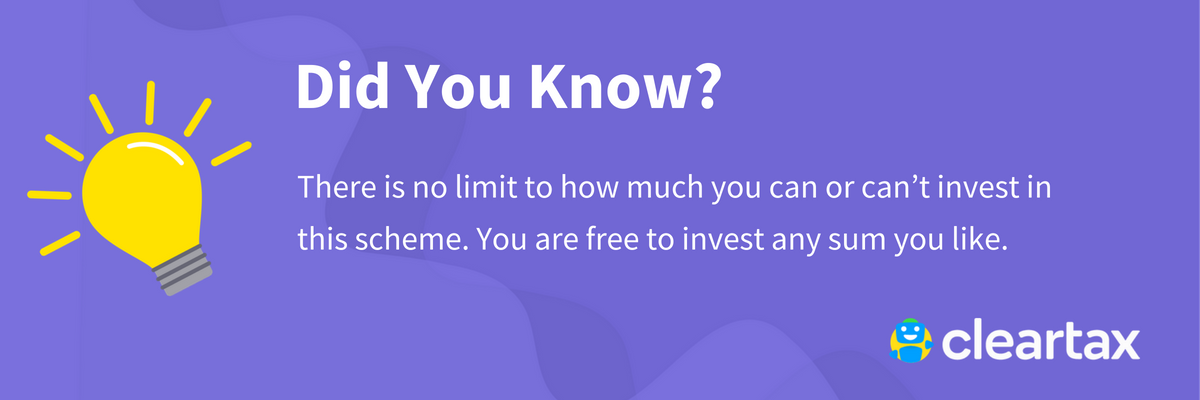 Did You Know?

There is no limit to how much you can or can’t invest in this scheme. You are free to invest any sum you like.

cleartax